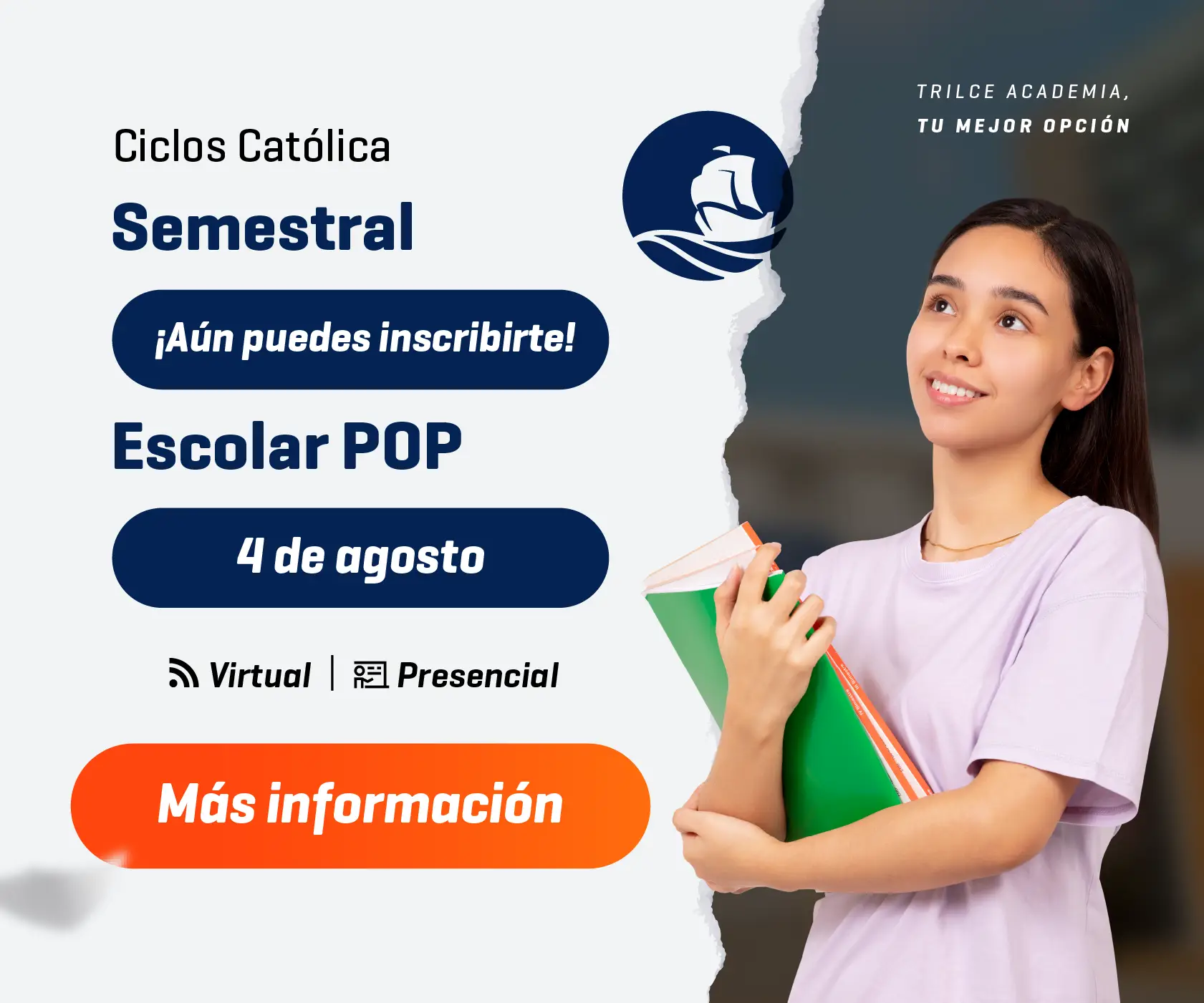 Ciclos Católica

Semestral

¡Aún puedes inscribirte!

Escolar POP

4 de agosto

Virtual | Presencial

Más información

TRILCE ACADEMIA,
TU MEJOR OPCIÓN